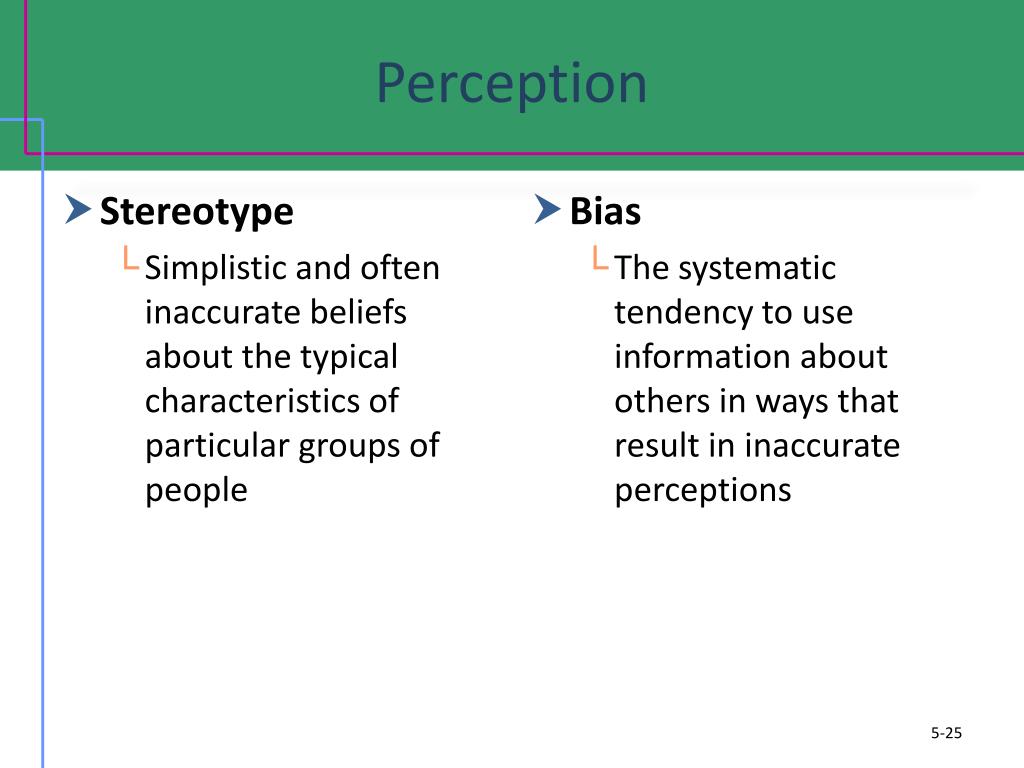 Perception

Stereotype

Simplistic and often inaccurate beliefs about the typical characteristics of particular groups of people

Bias

The systematic tendency to use information about others in ways that result in inaccurate perceptions

5-25